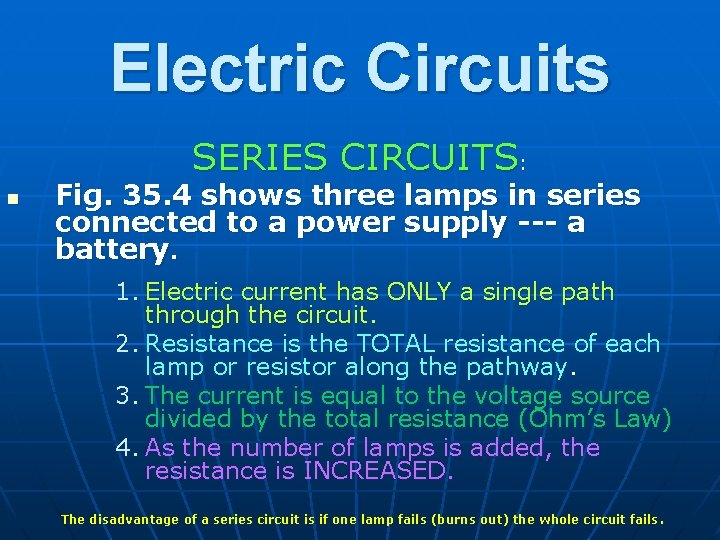 Electric Circuits

SERIES CIRCUITS:

Fig. 35.4 shows three lamps in series connected to a power supply --- a battery.

1. Electric current has ONLY a single path through the circuit.
2. Resistance is the TOTAL resistance of each lamp or resistor along the pathway.
3. The current is equal to the voltage source divided by the total resistance (Ohm's Law)
4. As the number of lamps is added, the resistance is INCREASED.

The disadvantage of a series circuit is if one lamp fails (burns out) the whole circuit fails.